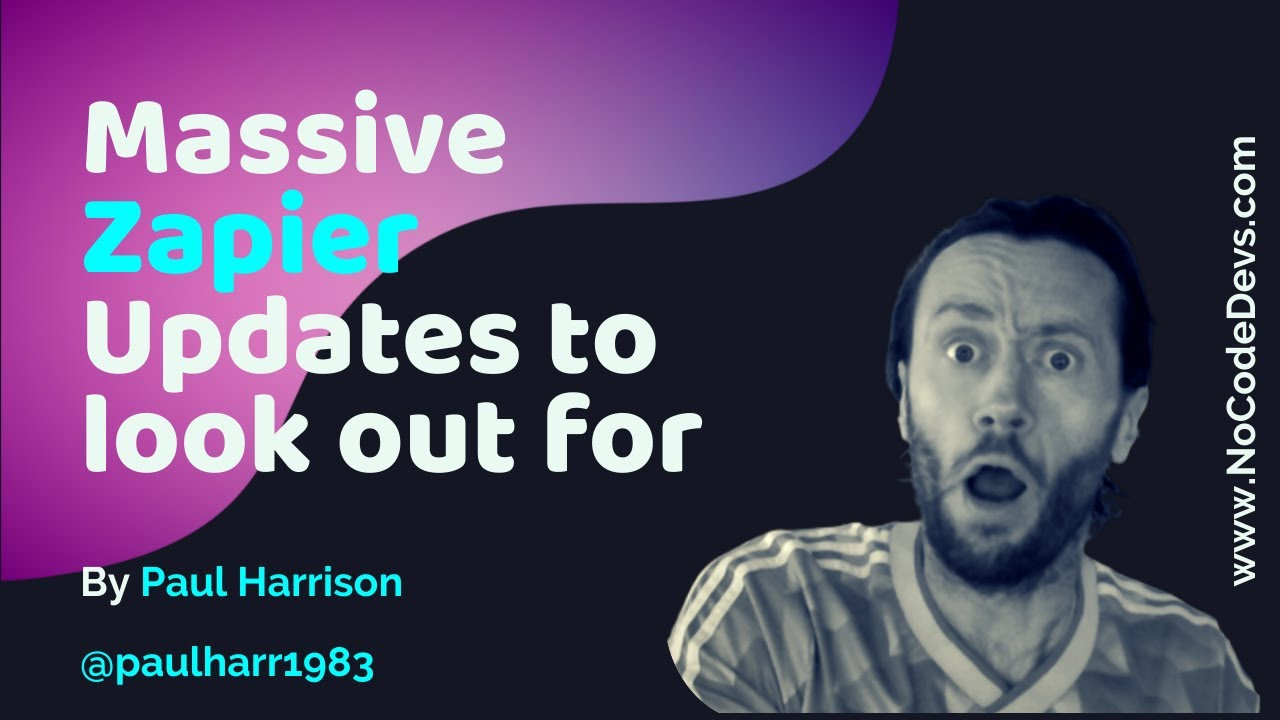 Massive Zapier Updates to look out for

By Paul Harrison

@paulharr1983

www.NoCodeDevs.com